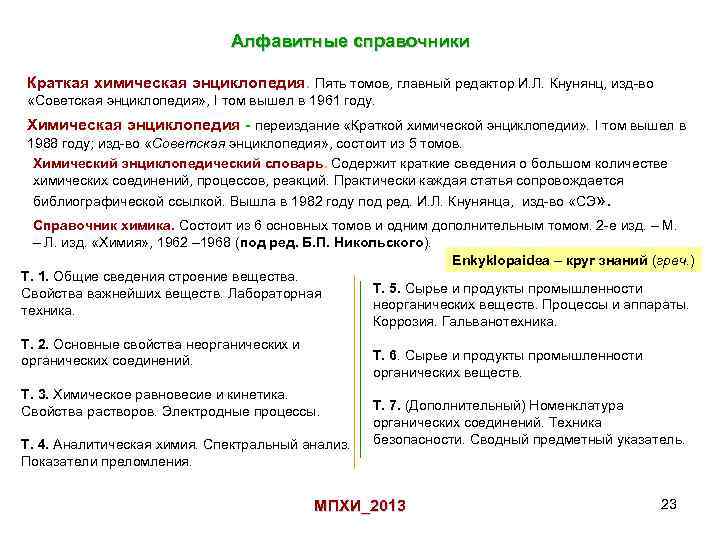 Алфавитные справочники

Краткая химическая энциклопедия. Пять томов, главный редактор И.Л. Кнунянц, изд-во «Советская энциклопедия», I том вышел в 1961 году.

Химическая энциклопедия - переиздание «Краткой химической энциклопедии». I том вышел в 1988 году; изд-во «Советская энциклопедия», состоит из 5 томов.

Химический энциклопедический словарь. Содержит краткие сведения о большом количестве химических соединений, процессов, реакций. Практически каждая статья сопровождается библиографической ссылкой. Вышла в 1982 году под ред. И.Л. Кнунянца, изд-во «СЭ».

Справочник химика. Состоит из 6 основных томов и одним дополнительным томом. 2-е изд. – М. – Л. изд. «Химия», 1962 –1968 (под ред. Б.П. Никольского).

Enkyklopaidea – круг знаний (греч.)

Т. 1. Общие сведения строение вещества. Свойства важнейших веществ. Лабораторная техника.

Т. 2. Основные свойства неорганических и органических соединений.

Т. 3. Химическое равновесие и кинетика. Свойства растворов. Электродные процессы.

Т. 4. Аналитическая химия. Спектральный анализ. Показатели преломления.

Т. 5. Сырье и продукты промышленности неорганических веществ. Процессы и аппараты. Коррозия. Гальванотехника.

Т. 6. Сырье и продукты промышленности органических веществ.

Т. 7. (Дополнительный) Номенклатура органических соединений. Техника безопасности. Сводный предметный указатель.

МПХИ_2013

23